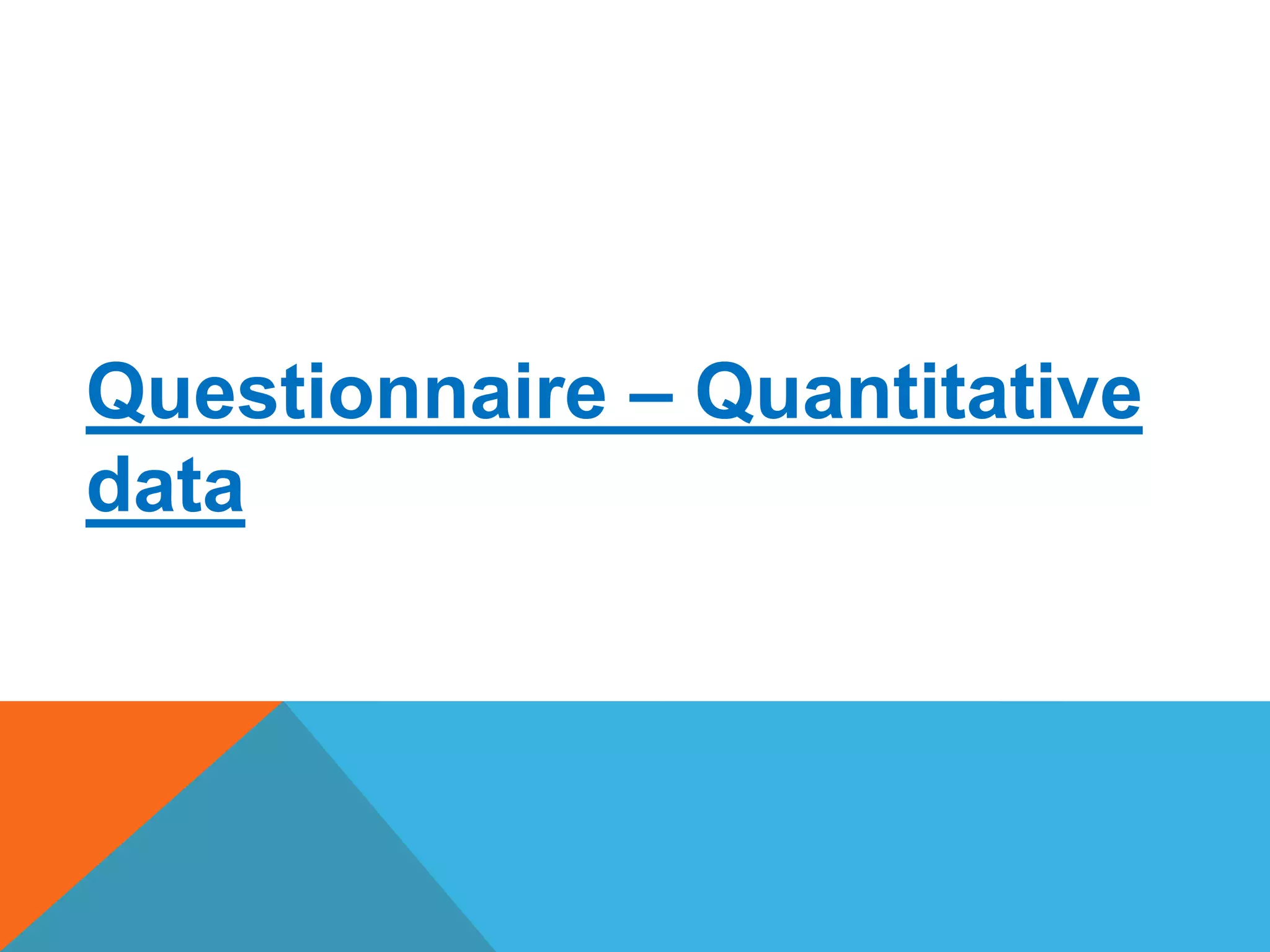 Questionnaire – Quantitative data